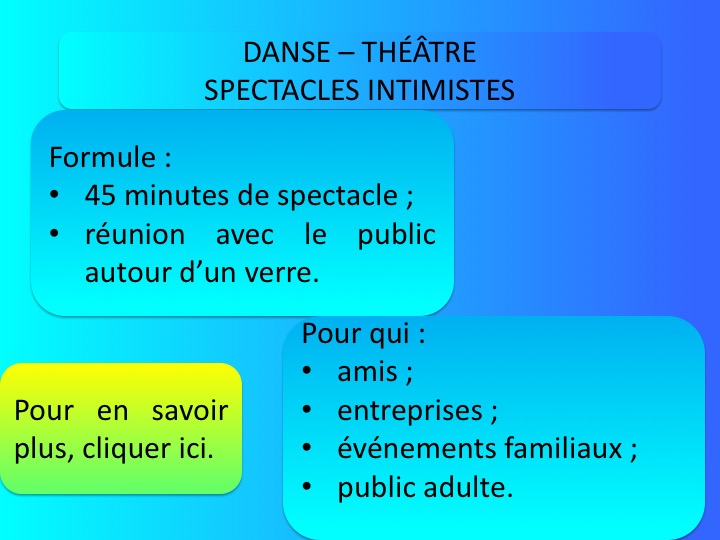 DANSE – THÉÂTRE
SPECTACLES INTIMISTES

Formule :
• 45 minutes de spectacle ;
• réunion avec le public autour d’un verre.

Pour qui :
• amis ;
• entreprises ;
• événements familiaux ;
• public adulte.

Pour en savoir plus, cliquer ici.